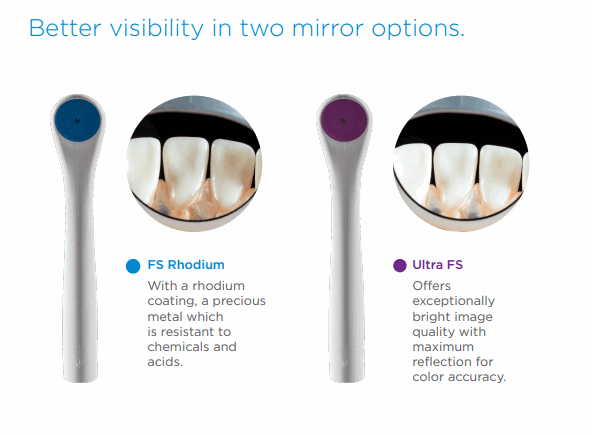 Better visibility in two mirror options.

FS Rhodium

With a rhodium coating, a precious metal which is resistant to chemicals and acids.

Ultra FS

Offers exceptionally bright image quality with maximum reflection for color accuracy.